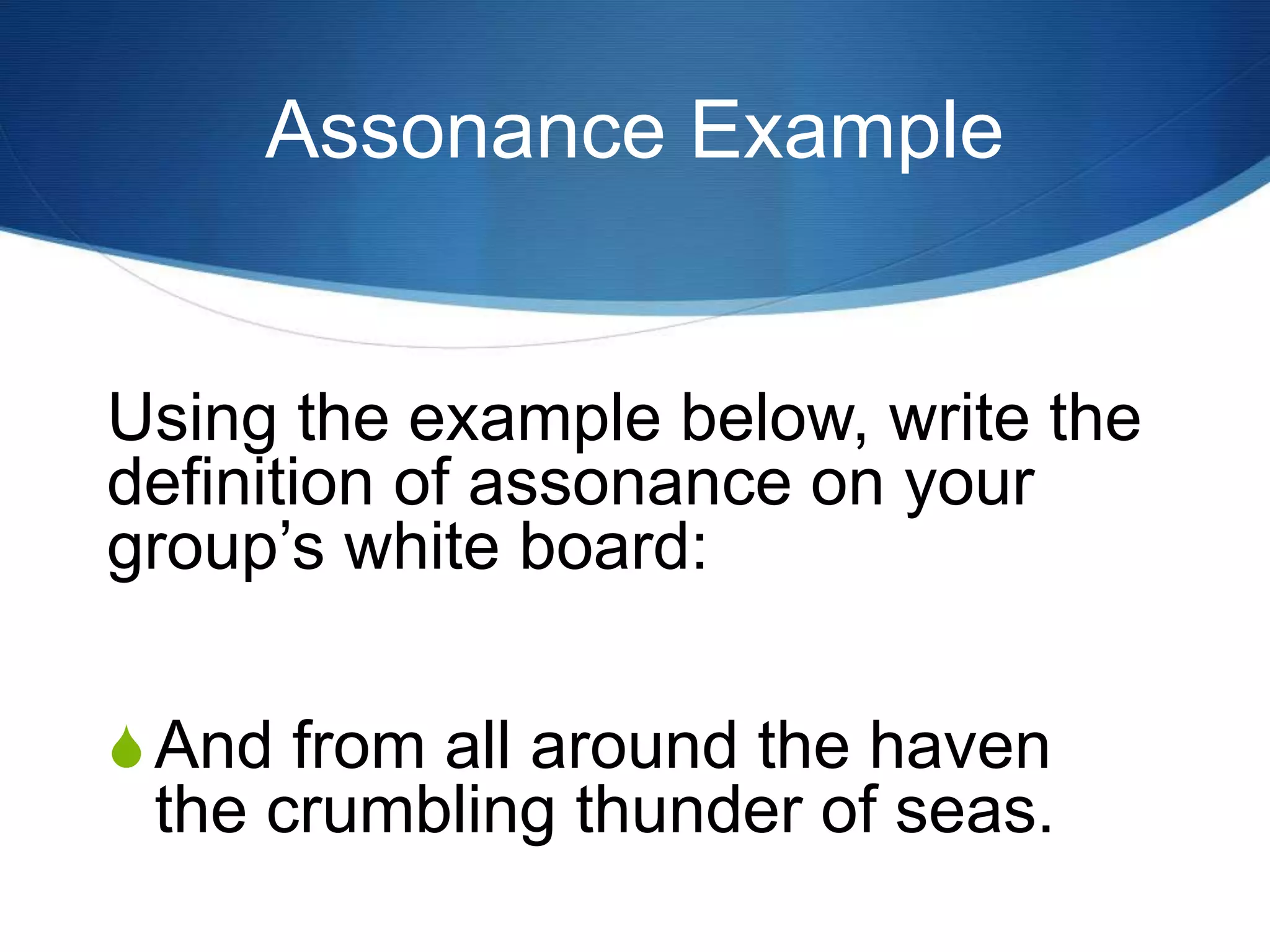 Assonance Example

Using the example below, write the definition of assonance on your group’s white board:

And from all around the haven the crumbling thunder of seas.